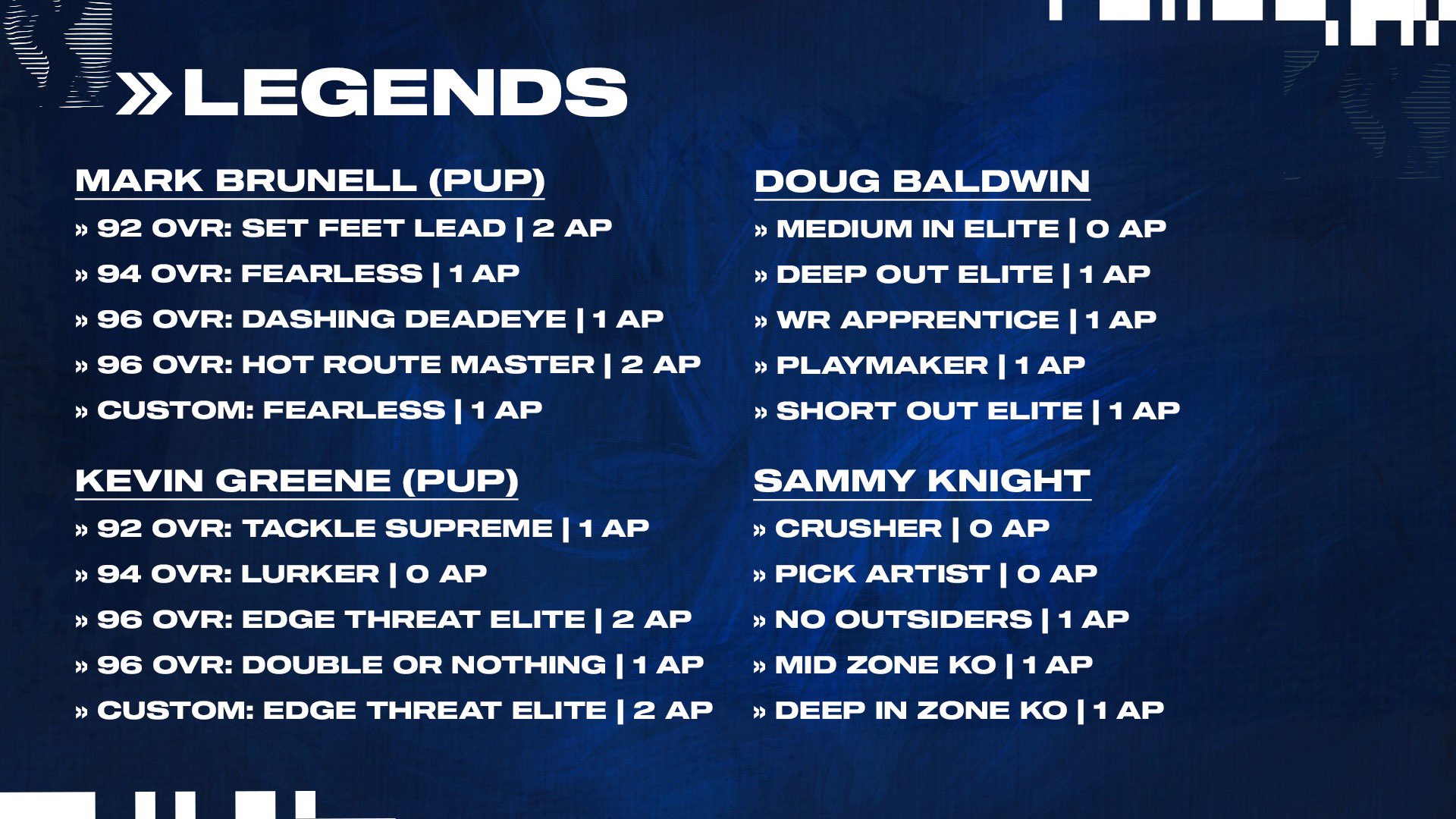 »LEGENDS

MARK BRUNELL (PUP)
» 92 OVR: SET FEET LEAD | 2 AP
» 94 OVR: FEARLESS | 1 AP
» 96 OVR: DASHING DEADEYE | 1 AP
» 96 OVR: HOT ROUTE MASTER | 2 AP
» CUSTOM: FEARLESS | 1 AP

KEVIN GREENE (PUP)
» 92 OVR: TACKLE SUPREME | 1 AP
» 94 OVR: LURKER | 0 AP
» 96 OVR: EDGE THREAT ELITE | 2 AP
» 96 OVR: DOUBLE OR NOTHING | 1 AP
» CUSTOM: EDGE THREAT ELITE | 2 AP

DOUG BALDWIN
» MEDIUM IN ELITE | 0 AP
» DEEP OUT ELITE | 1 AP
» WR APPRENTICE | 1 AP
» PLAYMAKER | 1 AP
» SHORT OUT ELITE | 1 AP

SAMMY KNIGHT
» CRUSHER | 0 AP
» PICK ARTIST | 0 AP
» NO OUTSIDERS | 1 AP
» MID ZONE KO | 1 AP
» DEEP IN ZONE KO | 1 AP